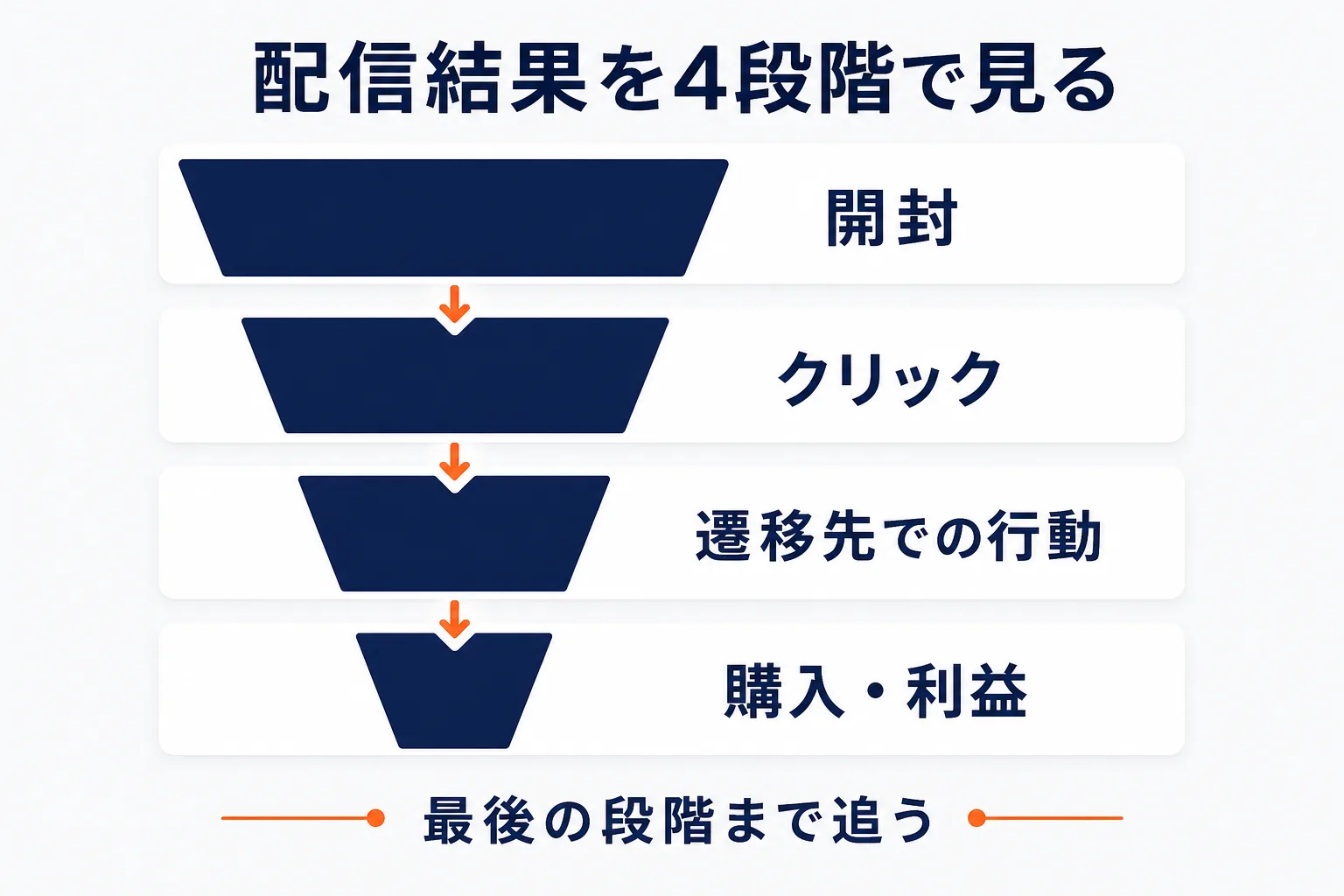 配信結果を4段階で見る

開封

クリック

遷移先での行動

購入・利益

最後の段階まで追う